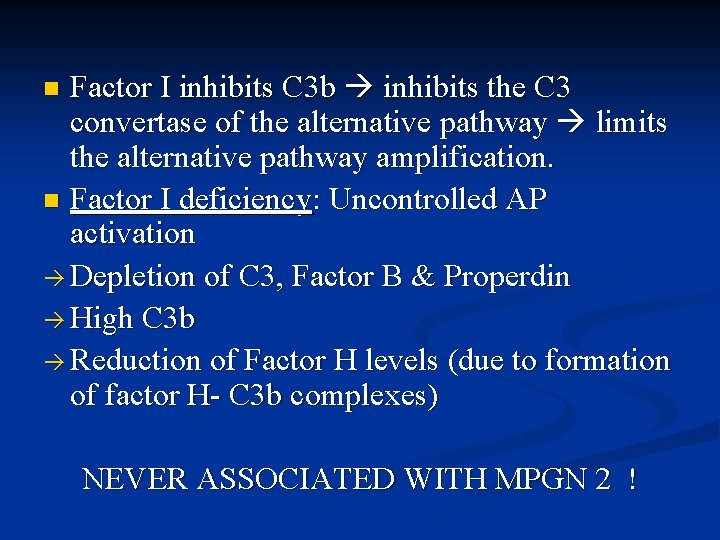 ■ Factor I inhibits C3b → inhibits the C3 convertase of the alternative pathway → limits the alternative pathway amplification.

■ Factor I deficiency: Uncontrolled AP activation

→ Depletion of C3, Factor B & Properdin

→ High C3b

→ Reduction of Factor H levels (due to formation of factor H- C3b complexes)

NEVER ASSOCIATED WITH MPGN 2 !